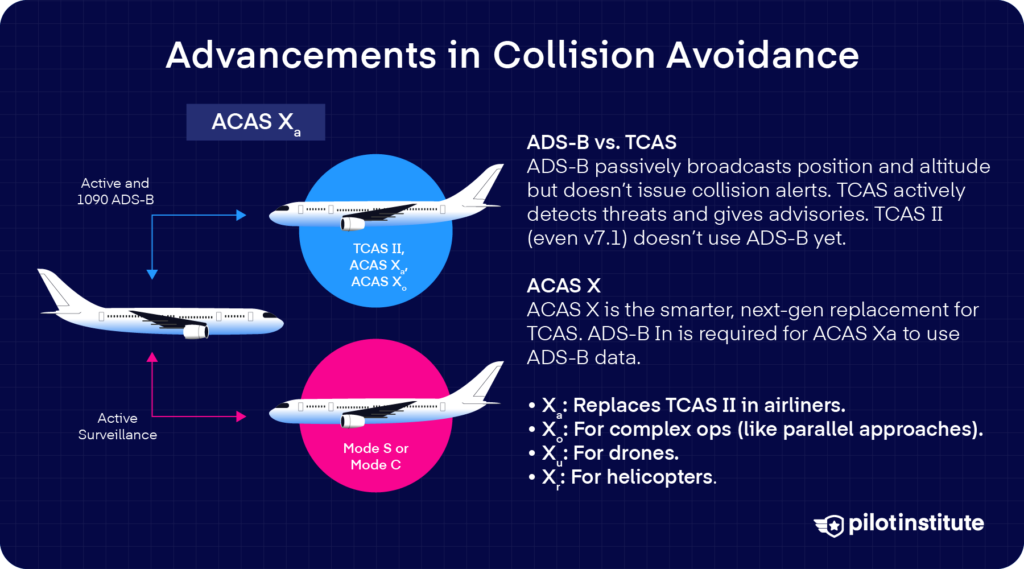 Advancements in Collision Avoidance

ACAS $X_a$

Active and 1090 ADS-B

TCAS II, ACAS $X_a$, ACAS $X_o$

Active Surveillance

Mode S or Mode C

ADS-B vs. TCAS
ADS-B passively broadcasts position and altitude but doesn't issue collision alerts. TCAS actively detects threats and gives advisories. TCAS II (even v7.1) doesn't use ADS-B yet.

ACAS X
ACAS X is the smarter, next-gen replacement for TCAS. ADS-B In is required for ACAS Xa to use ADS-B data.

• $X_a$: Replaces TCAS II in airliners.
• $X_o$: For complex ops (like parallel approaches).
• $X_u$: For drones.
• $X_r$: For helicopters.

pilotinstitute